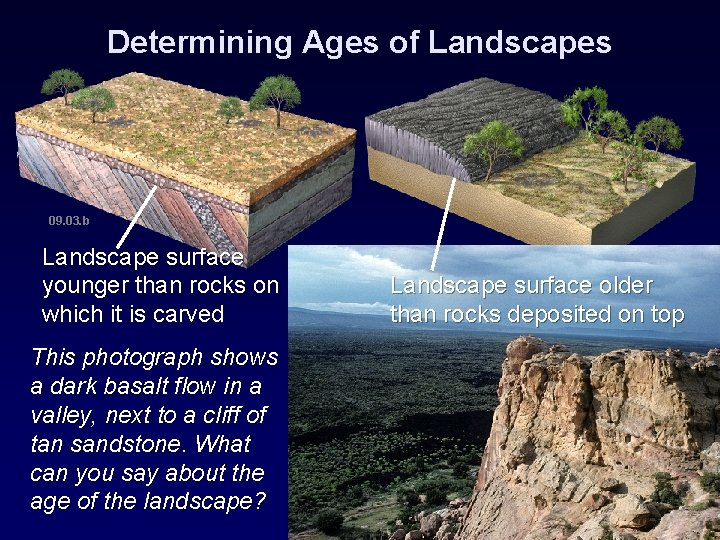 Determining Ages of Landscapes

09.03.b

Landscape surface younger than rocks on which it is carved

Landscape surface older than rocks deposited on top

This photograph shows a dark basalt flow in a valley, next to a cliff of tan sandstone. What can you say about the age of the landscape?